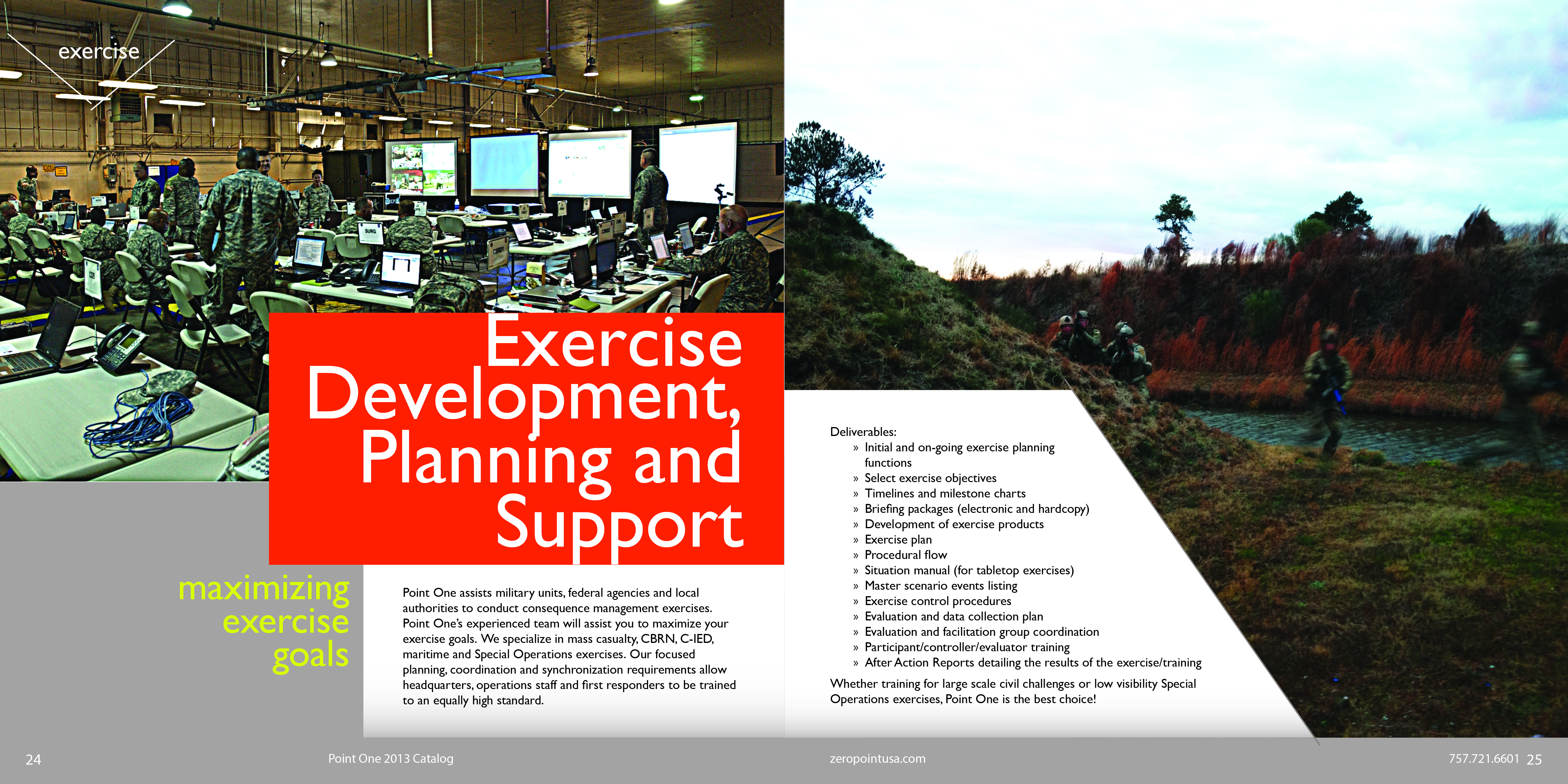 exercise

Exercise Development, Planning and Support

maximizing exercise goals

Point One assists military units, federal agencies and local authorities to conduct consequence management exercises. Point One's experienced team will assist you to maximize your exercise goals. We specialize in mass casualty, CBRN, C-IED, maritime and Special Operations exercises. Our focused planning, coordination and synchronization requirements allow headquarters, operations staff and first responders to be trained to an equally high standard.

Deliverables:
» Initial and on-going exercise planning functions
» Select exercise objectives
» Timelines and milestone charts
» Briefing packages (electronic and hardcopy)
» Development of exercise products
» Exercise plan
» Procedural flow
» Situation manual (for tabletop exercises)
» Master scenario events listing
» Exercise control procedures
» Evaluation and data collection plan
» Evaluation and facilitation group coordination
» Participant/controller/evaluator training
» After Action Reports detailing the results of the exercise/training

Whether training for large scale civil challenges or low visibility Special Operations exercises, Point One is the best choice!

24 Point One 2013 Catalog zeropointusa.com 757.721.6601 25